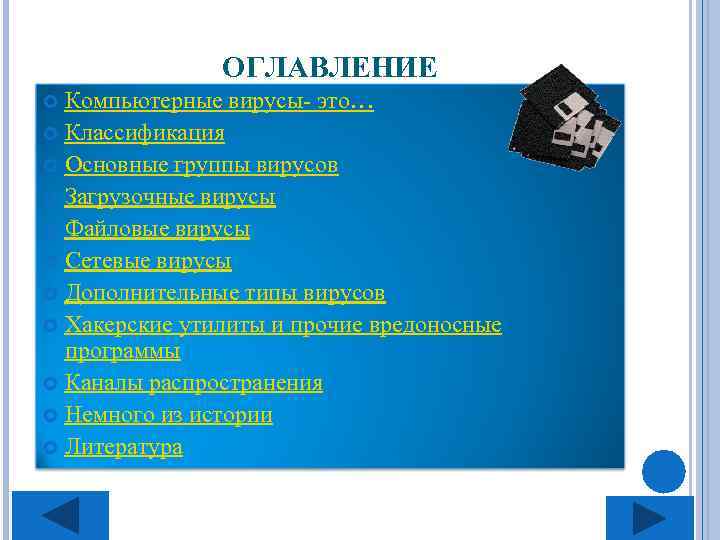 ОГЛАВЛЕНИЕ

Компьютерные вирусы- это…
Классификация
Основные группы вирусов
Загрузочные вирусы
Файловые вирусы
Сетевые вирусы
Дополнительные типы вирусов
Хакерские утилиты и прочие вредоносные программы
Каналы распространения
Немного из истории
Литература